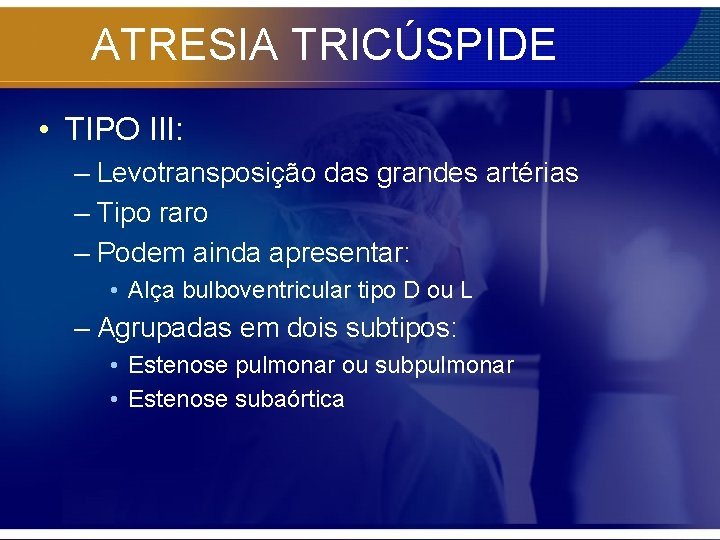 ATRESIA TRICÚSPIDE

• TIPO III:
– Levotransposição das grandes artérias
– Tipo raro
– Podem ainda apresentar:
• Alça bulboventricular tipo D ou L
– Agrupadas em dois subtipos:
• Estenose pulmonar ou subpulmonar
• Estenose subaórtica